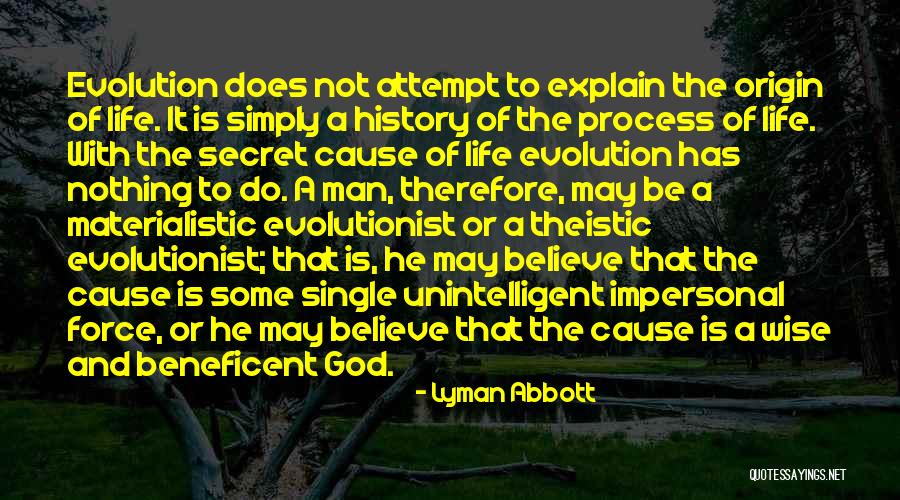 Evolution does not attempt to explain the origin of life. It is simply a history of the process of life. With the secret cause of life evolution has nothing to do. A man, therefore, may be a materialistic evolutionist or a theistic evolutionist; that is, he may believe that the cause is some single unintelligent impersonal force, or he may believe that the cause is a wise and beneficent God.

- Lyman Abbott

QUOTESSAYINGS.NET